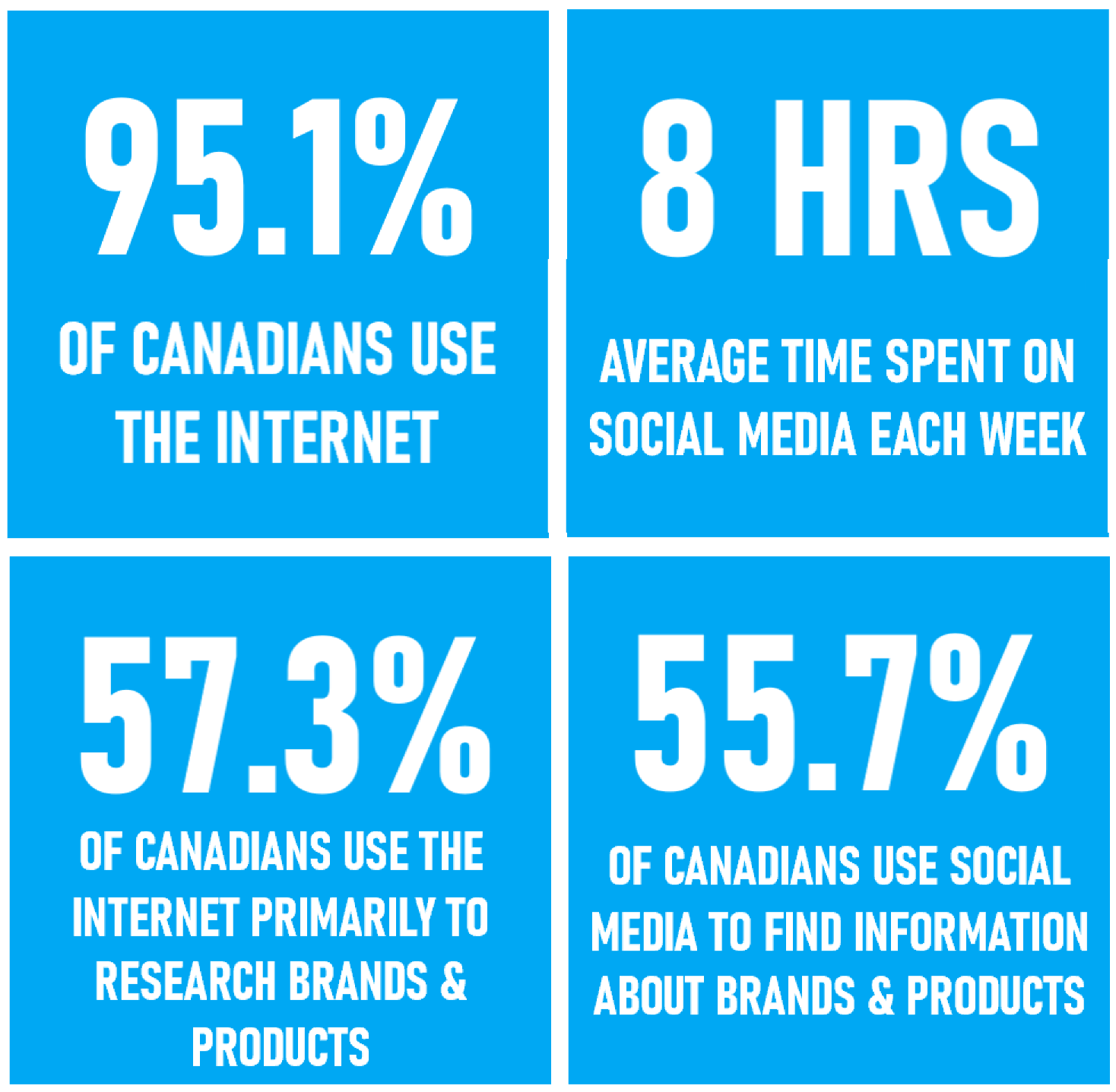 95.1%

OF CANADIANS USE THE INTERNET

8 HRS

AVERAGE TIME SPENT ON SOCIAL MEDIA EACH WEEK

57.3%

OF CANADIANS USE THE INTERNET PRIMARILY TO RESEARCH BRANDS & PRODUCTS

55.7%

OF CANADIANS USE SOCIAL MEDIA TO FIND INFORMATION ABOUT BRANDS & PRODUCTS